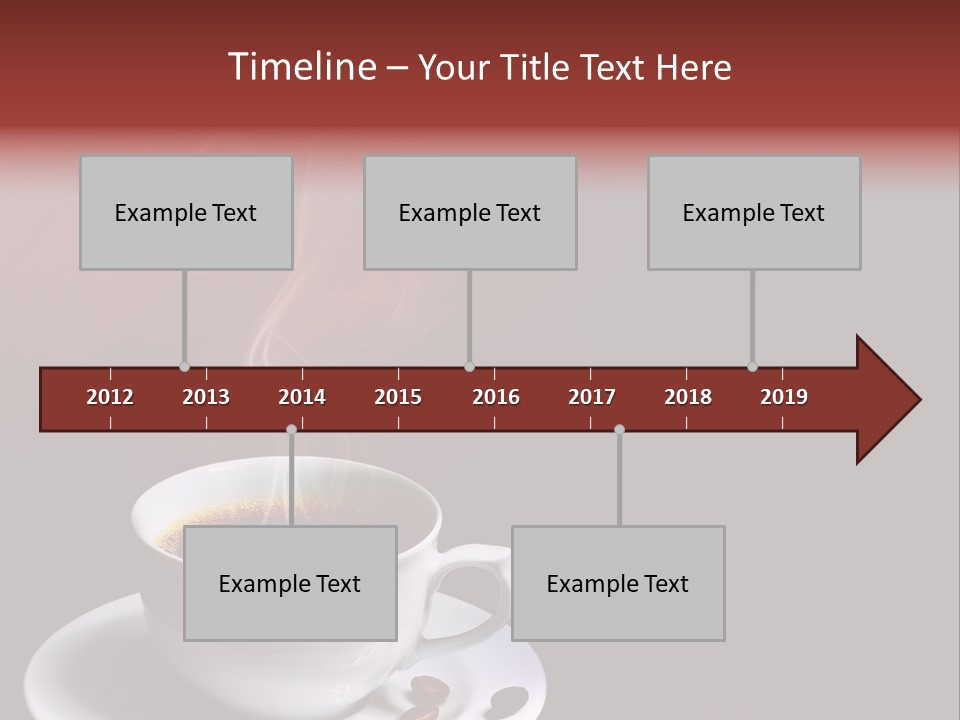 Timeline – Your Title Text Here

Example Text

Example Text

Example Text

2012 2013 2014 2015 2016 2017 2018 2019

Example Text

Example Text